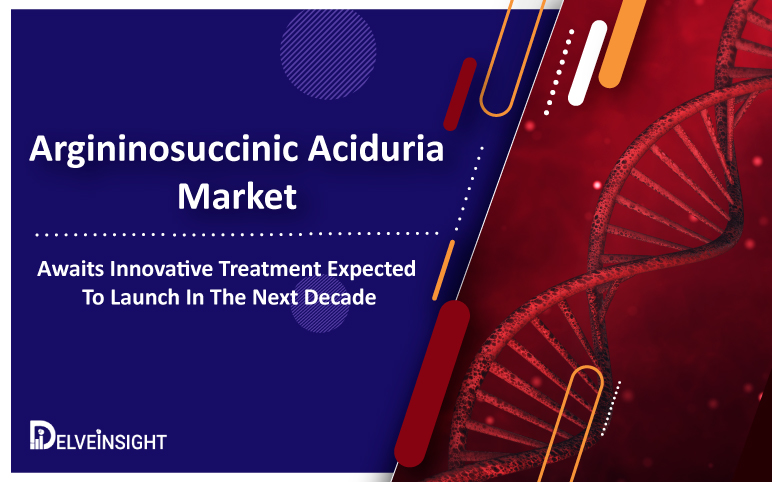 Argininosuccinic Aciduria Market

Awaits Innovative Treatment Expected To Launch In The Next Decade

DELVEINSIGHT